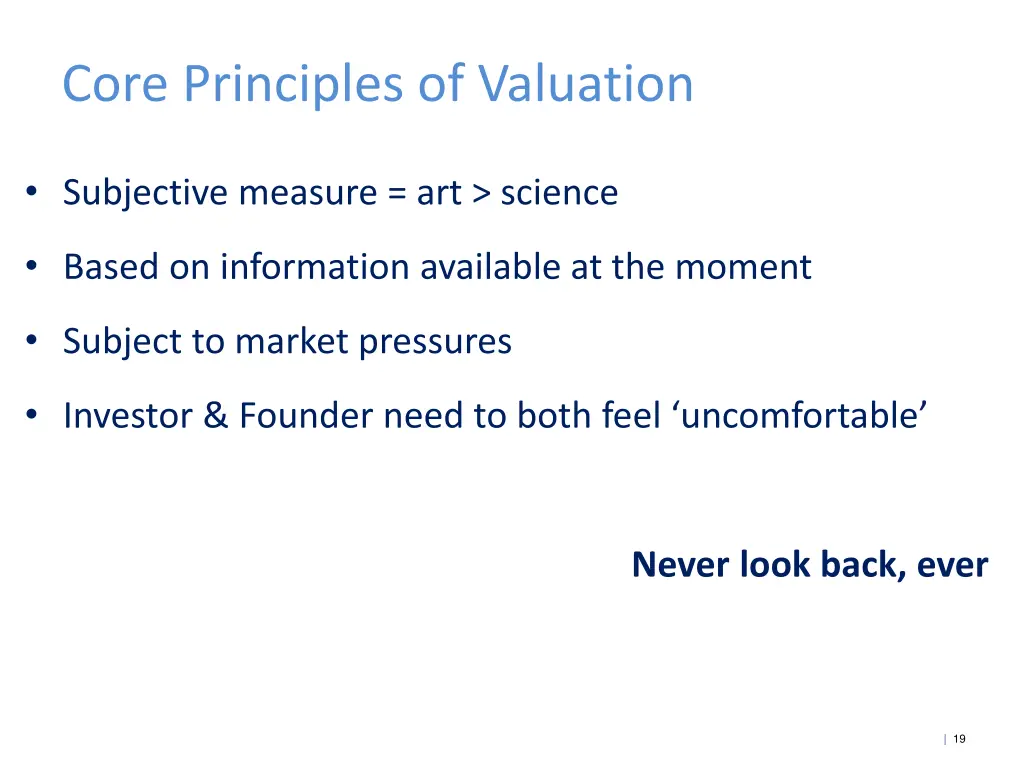 Core Principles of Valuation

• Subjective measure = art > science

• Based on information available at the moment

• Subject to market pressures

• Investor & Founder need to both feel ‘uncomfortable’

Never look back, ever

| 19